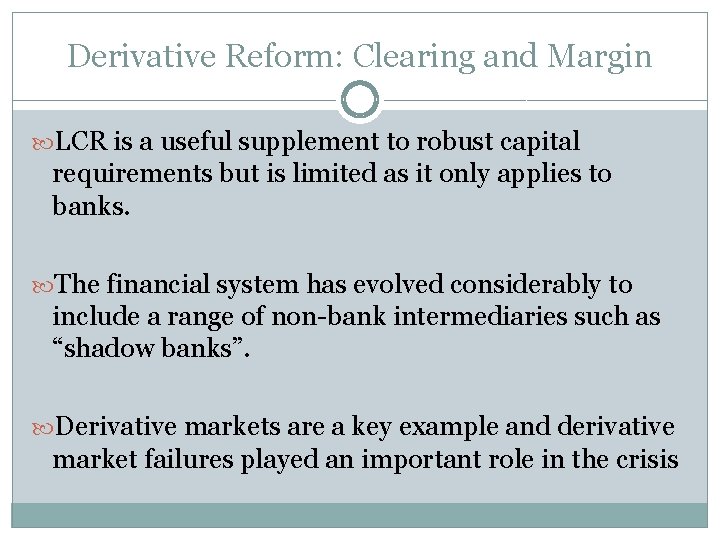 Derivative Reform: Clearing and Margin

LCR is a useful supplement to robust capital requirements but is limited as it only applies to banks.

The financial system has evolved considerably to include a range of non-bank intermediaries such as “shadow banks”.

Derivative markets are a key example and derivative market failures played an important role in the crisis